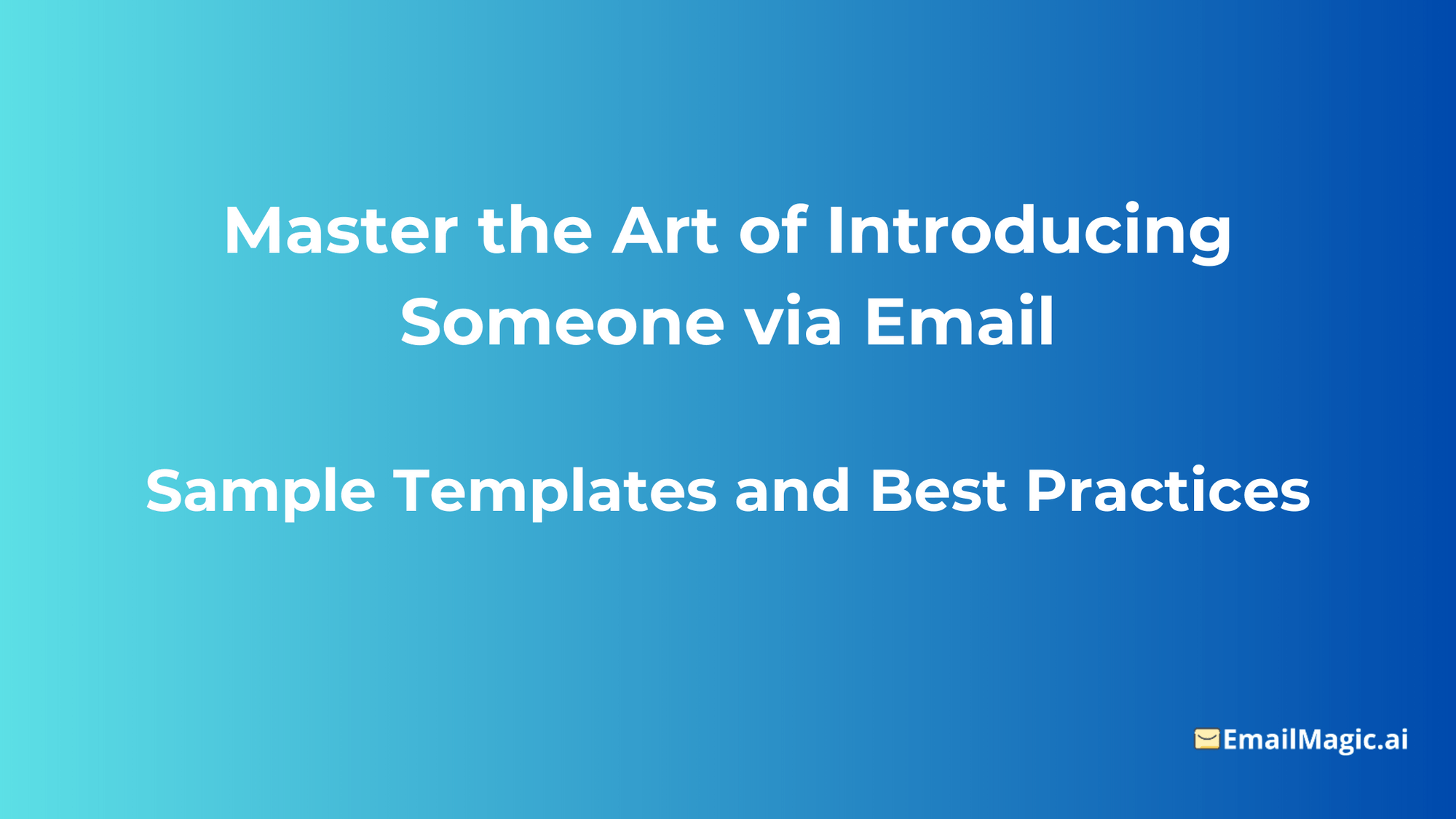 Master the Art of Introducing Someone via Email

Sample Templates and Best Practices

EmailMagic.ai